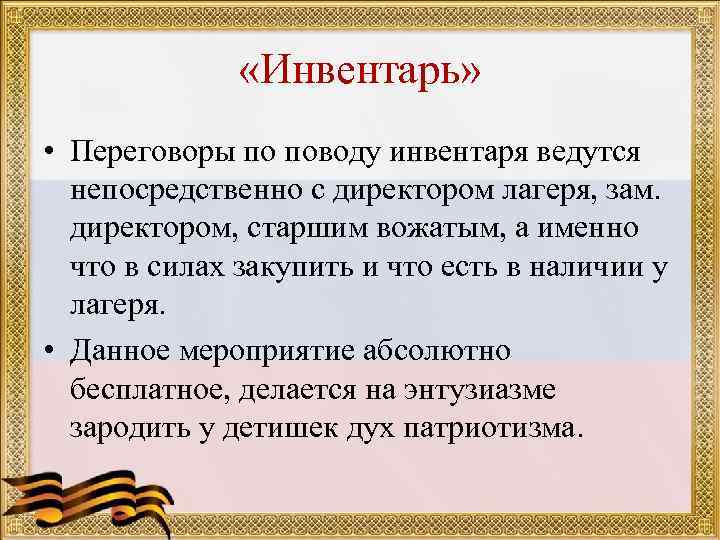 «Инвентарь»

• Переговоры по поводу инвентаря ведутся непосредственно с директором лагеря, зам. директором, старшим вожатым, а именно что в силах закупить и что есть в наличии у лагеря.

• Данное мероприятие абсолютно бесплатное, делается на энтузиазме зародить у детишек дух патриотизма.